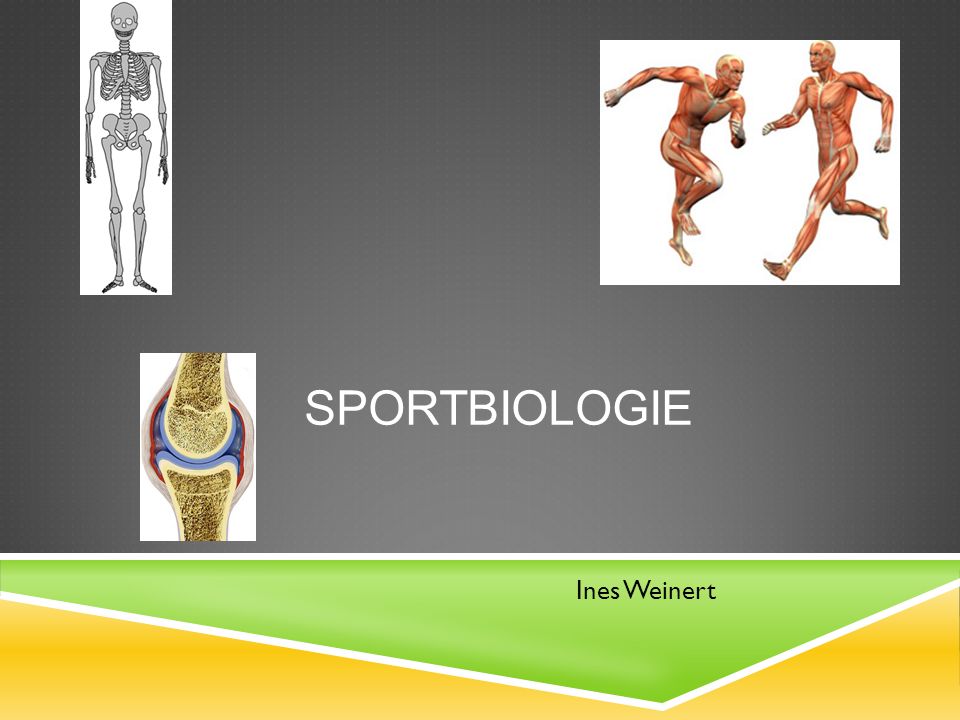 SPORTBIOLOGIE

Ines Weinert